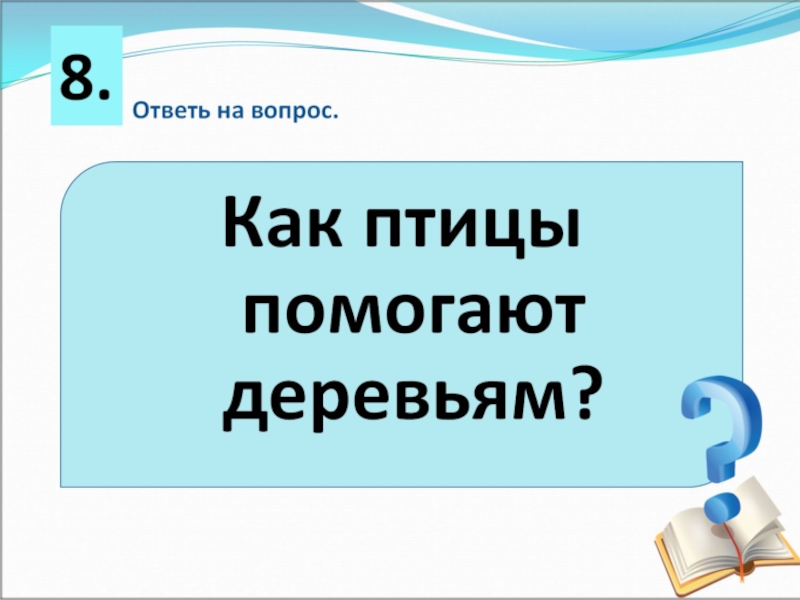 8. Ответь на вопрос.

Как птицы помогают деревьям?